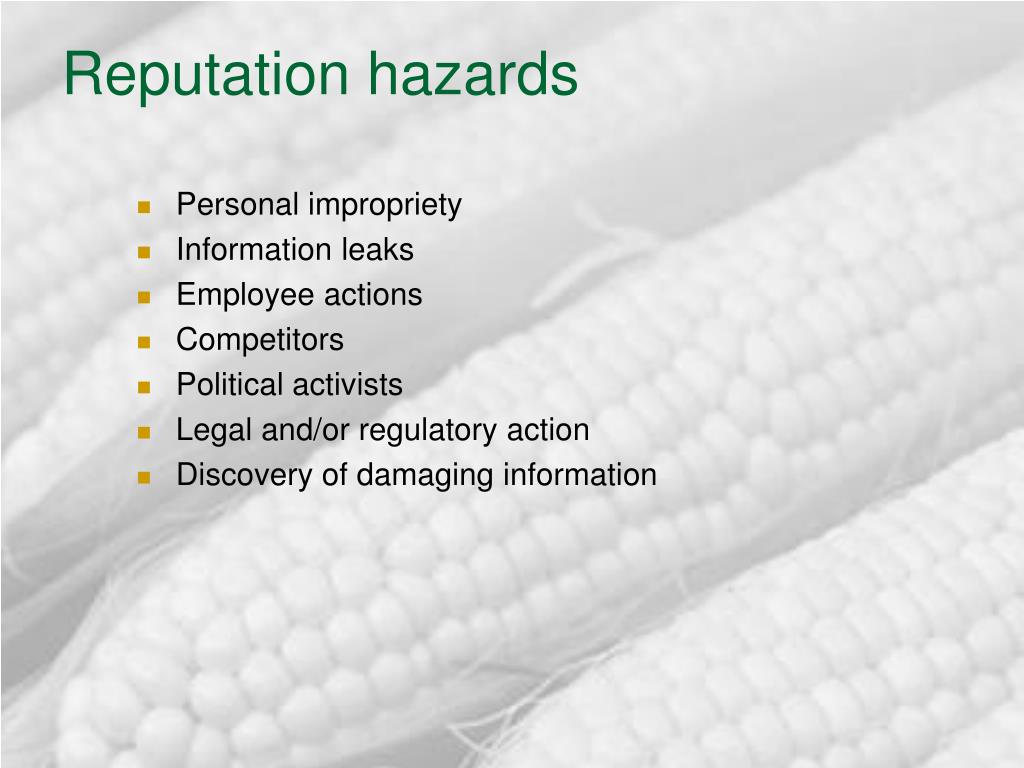 Reputation hazards

- Personal impropriety
- Information leaks
- Employee actions
- Competitors
- Political activists
- Legal and/or regulatory action
- Discovery of damaging information